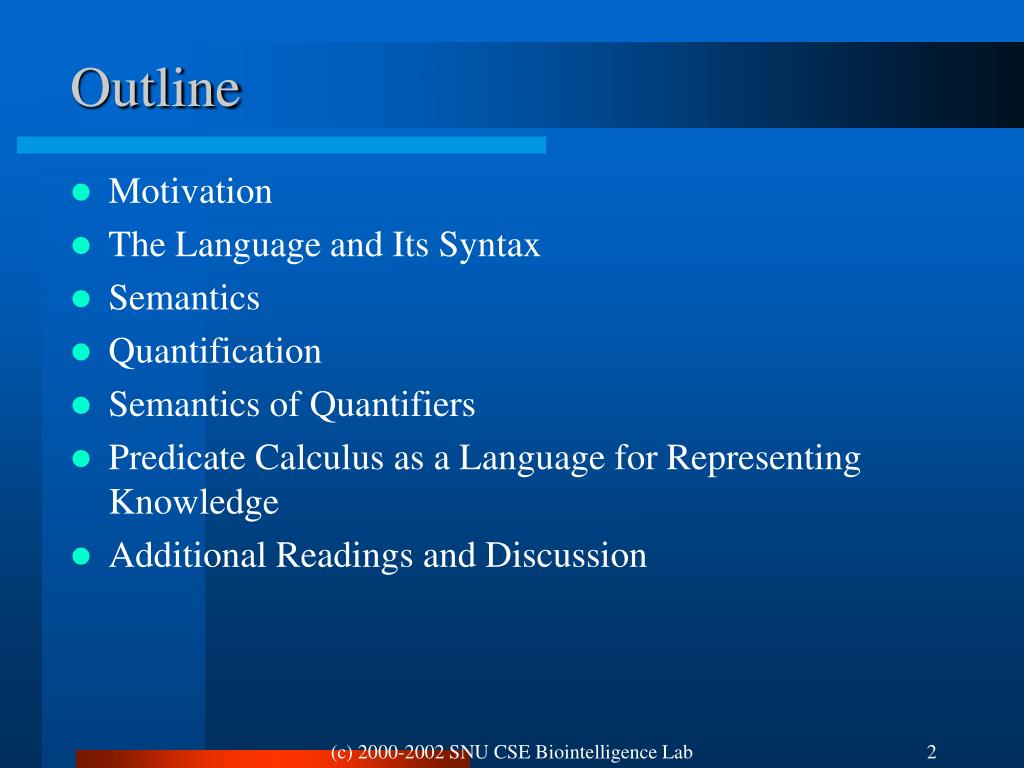 Outline

- Motivation
- The Language and Its Syntax
- Semantics
- Quantification
- Semantics of Quantifiers
- Predicate Calculus as a Language for Representing Knowledge
- Additional Readings and Discussion

(c) 2000-2002 SNU CSE Biointelligence Lab

2